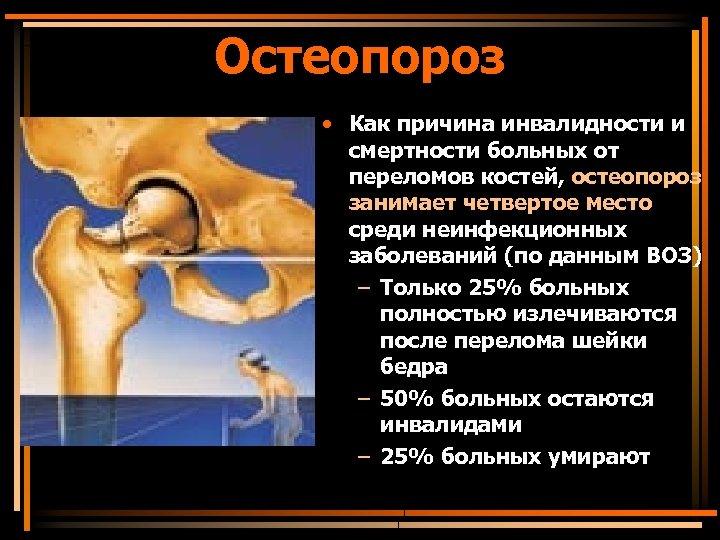 Остеопороз

• Как причина инвалидности и смертности больных от переломов костей, остеопороз занимает четвертое место среди неинфекционных заболеваний (по данным ВОЗ)

– Только 25% больных полностью излечиваются после перелома шейки бедра

– 50% больных остаются инвалидами

– 25% больных умирают